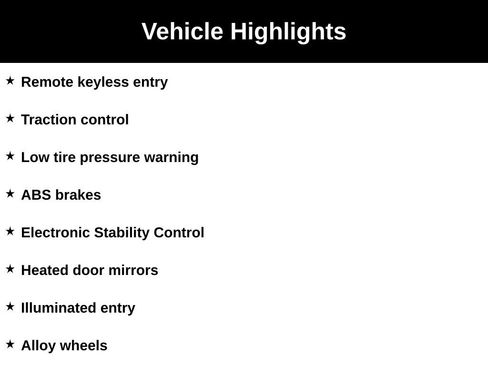 Vehicle Highlights

★ Remote keyless entry

★ Traction control

★ Low tire pressure warning

★ ABS brakes

★ Electronic Stability Control

★ Heated door mirrors

★ Illuminated entry

★ Alloy wheels